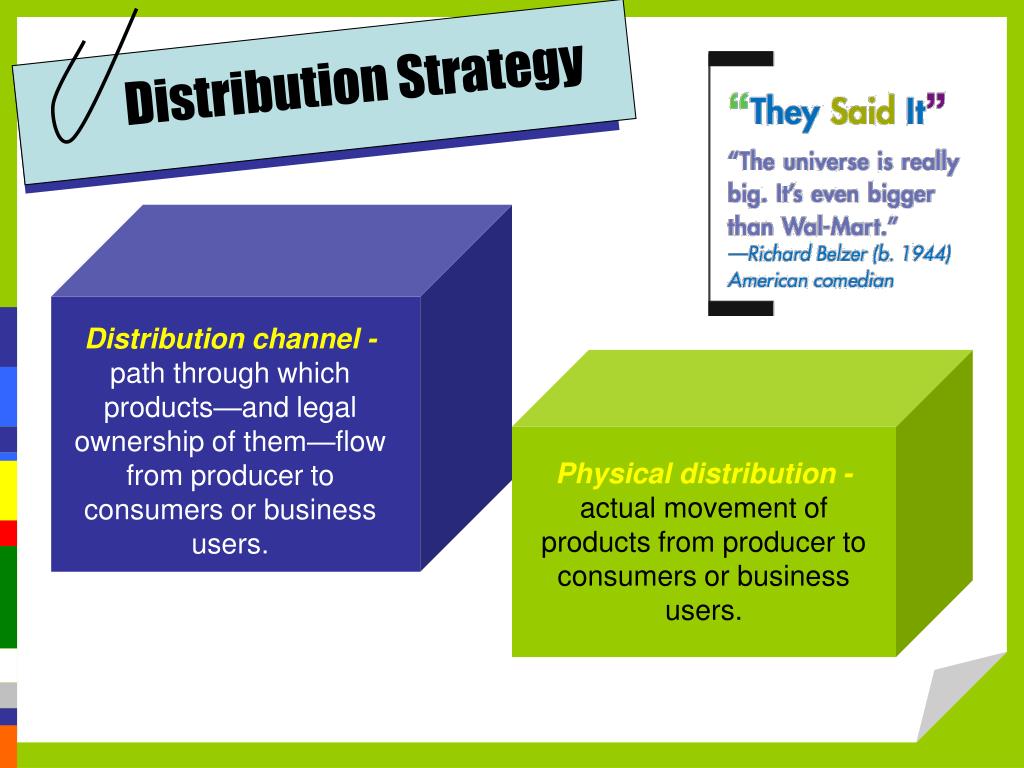 Distribution Strategy

“They Said It”

“The universe is really big. It’s even bigger than Wal-Mart.”
—Richard Belzer (b. 1944) American comedian

Distribution channel - path through which products—and legal ownership of them—flow from producer to consumers or business users.

Physical distribution - actual movement of products from producer to consumers or business users.